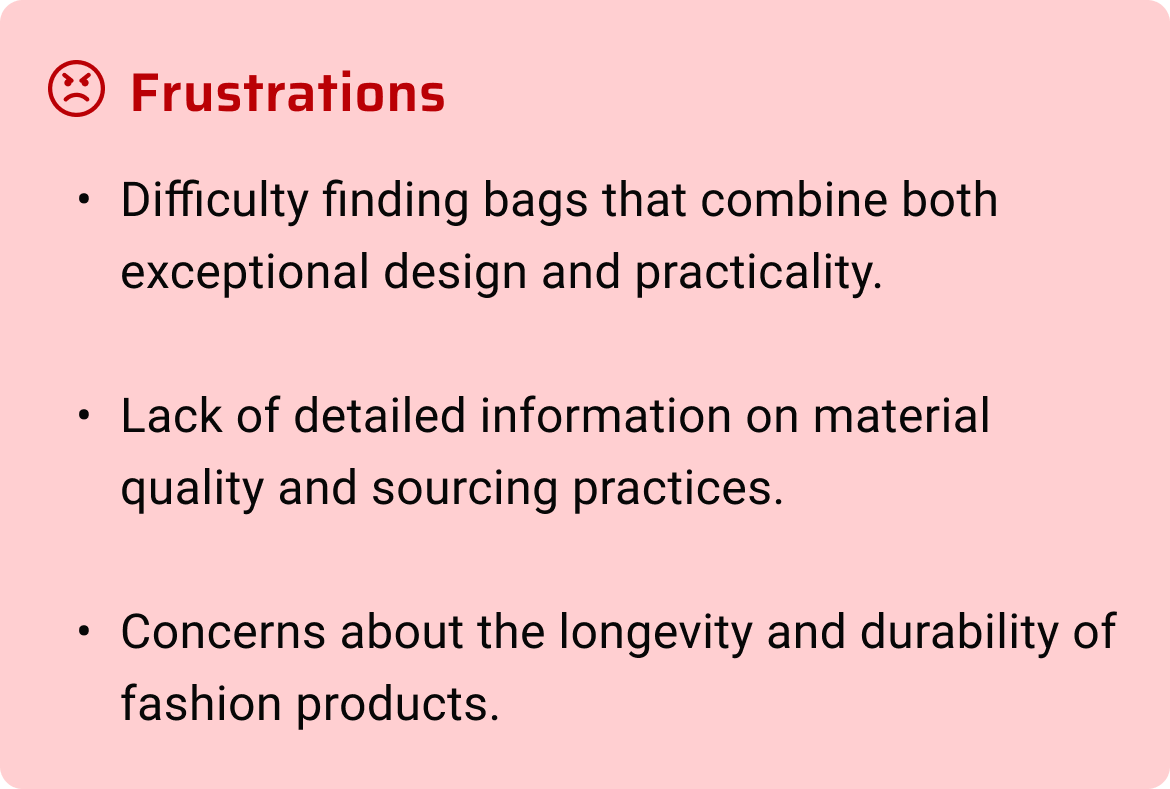 Frustrations

• Difficulty finding bags that combine both exceptional design and practicality.

• Lack of detailed information on material quality and sourcing practices.

• Concerns about the longevity and durability of fashion products.